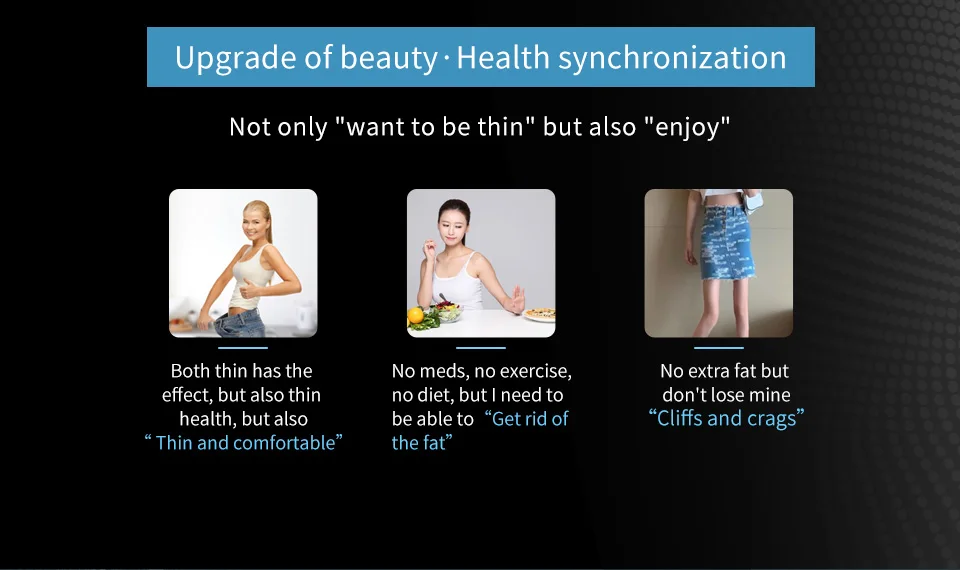 Upgrade of beauty · Health synchronization

Not only "want to be thin" but also "enjoy"

Both thin has the effect, but also thin health, but also “ Thin and comfortable”

No meds, no exercise, no diet, but I need to be able to “Get rid of the fat”

No extra fat but don't lose mine “Cliffs and crags”